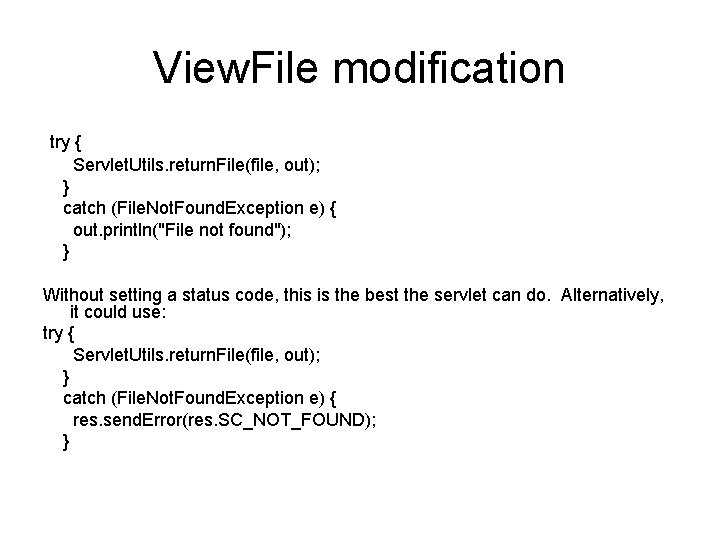 ViewFile modification

try {
ServletUtils.returnFile(file, out);
}
catch (FileNotFoundException e) {
out.println("File not found");
}

Without setting a status code, this is the best the servlet can do. Alternatively, it could use:

try {
ServletUtils.returnFile(file, out);
}
catch (FileNotFoundException e) {
res.sendError(res.SC_NOT_FOUND);
}